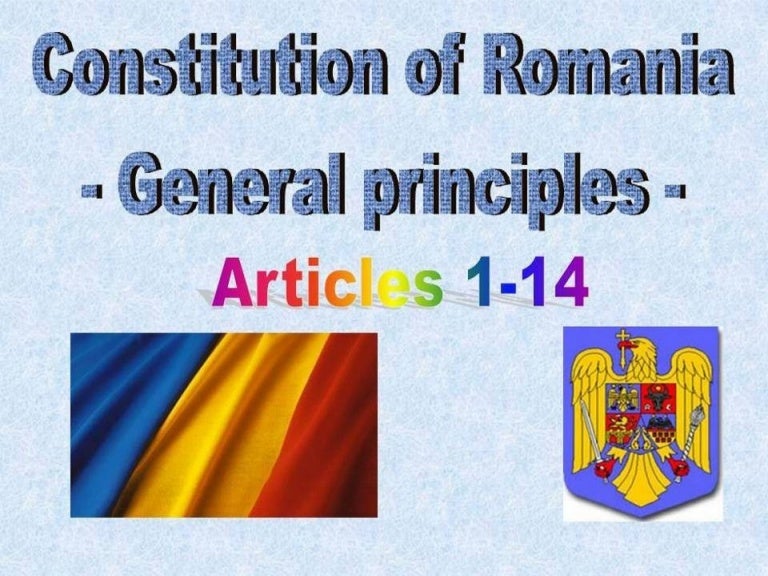 Constitution of Romania
- General principles -
Articles 1-14